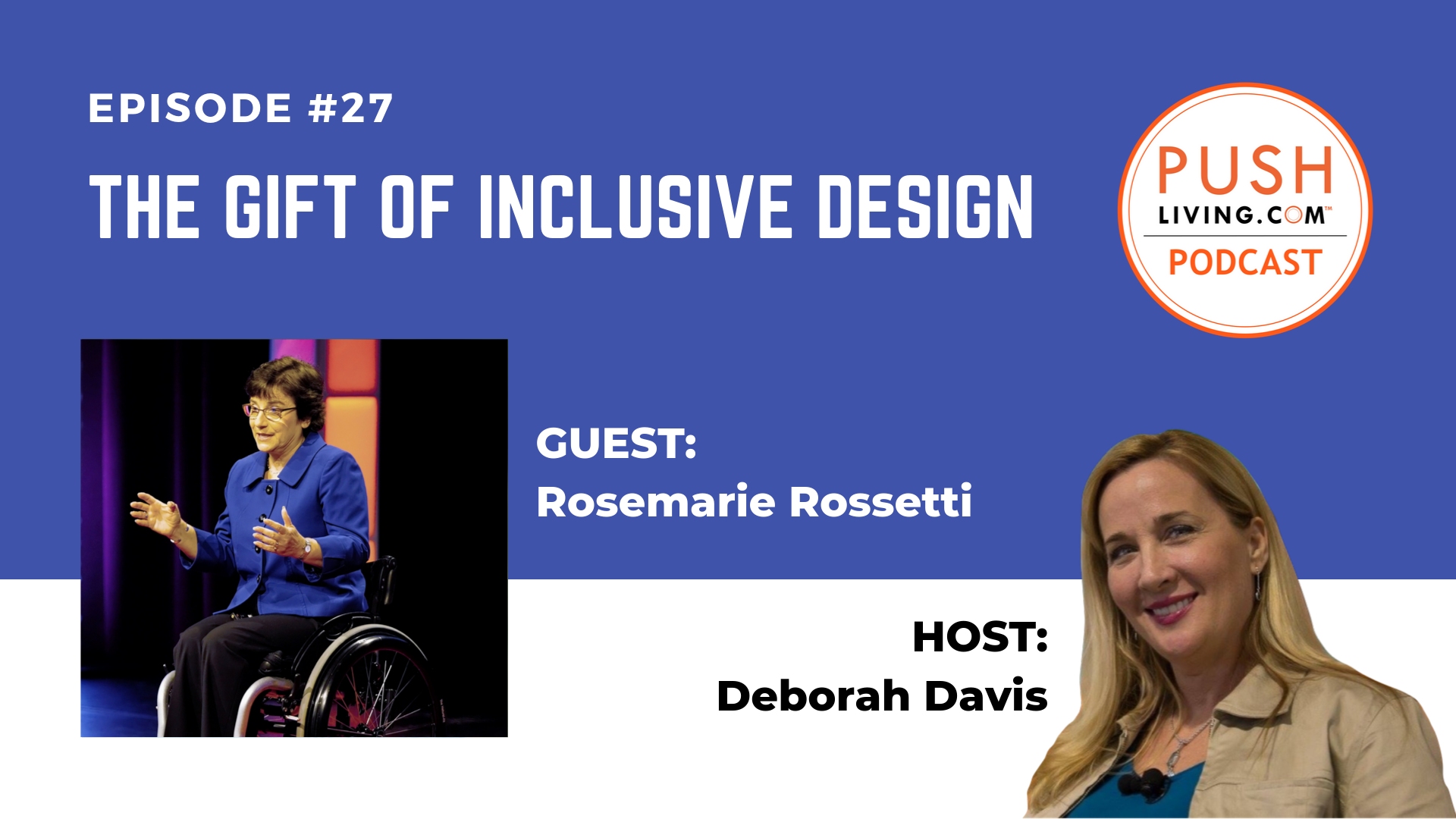 EPISODE #27

THE GIFT OF INCLUSIVE DESIGN

PUSH LIVING.COM™ PODCAST

GUEST:
Rosemarie Rossetti

HOST:
Deborah Davis